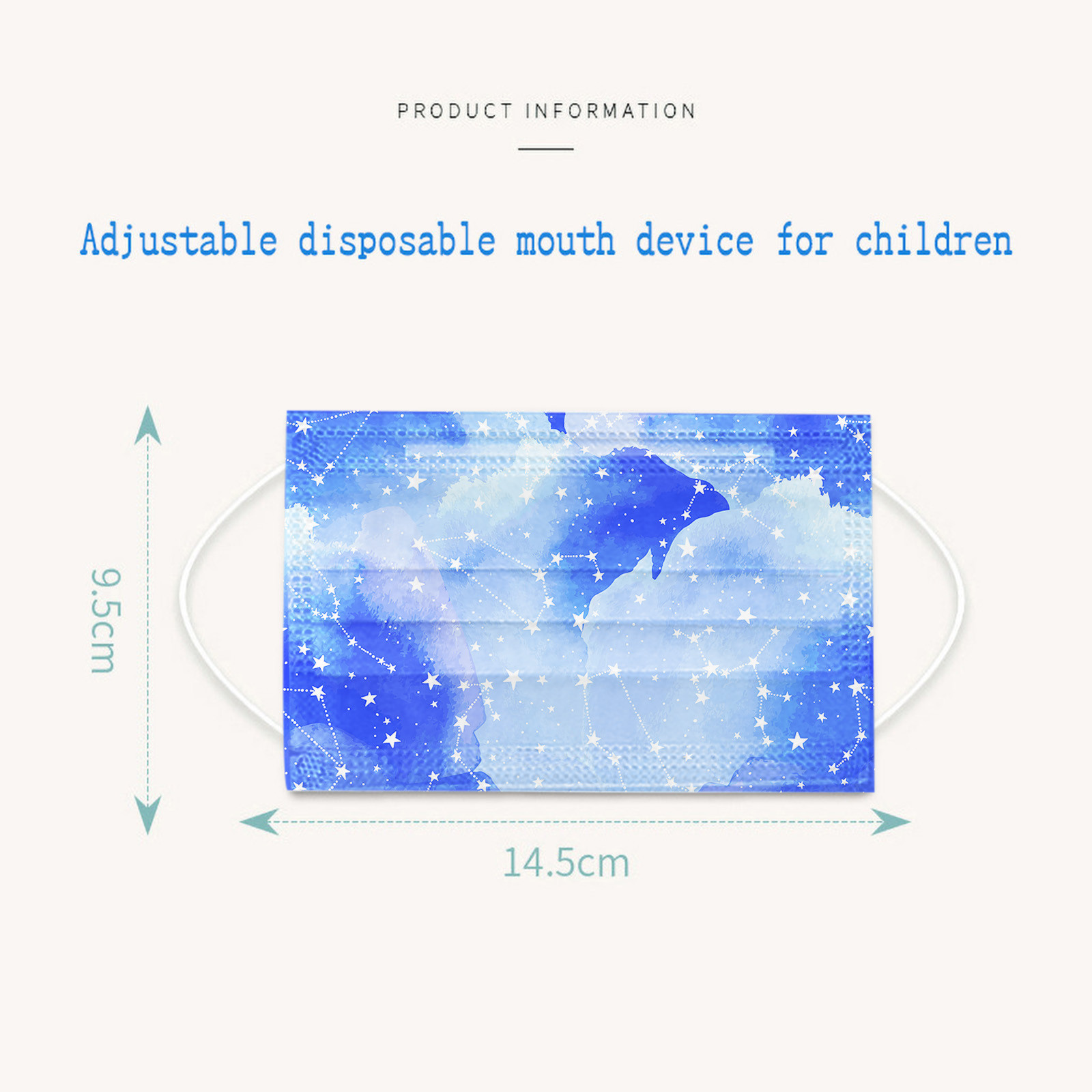 PRODUCT INFORMATION

Adjustable disposable mouth device for children

9.5cm

14.5cm